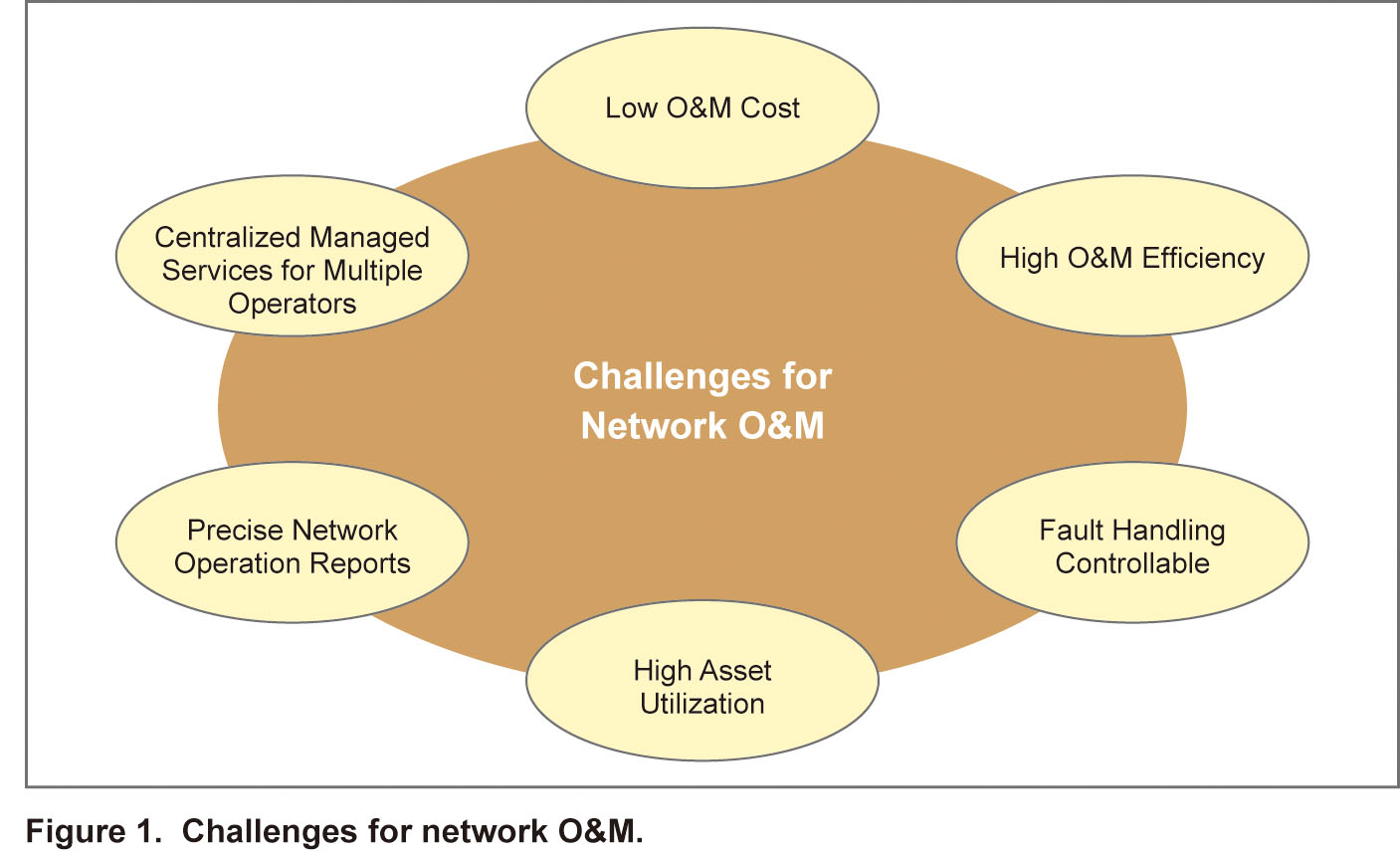 Low O&M Cost

Centralized Managed Services for Multiple Operators

High O&M Efficiency

Challenges for Network O&M

Precise Network Operation Reports

Fault Handling Controllable

High Asset Utilization

Figure 1. Challenges for network O&M.